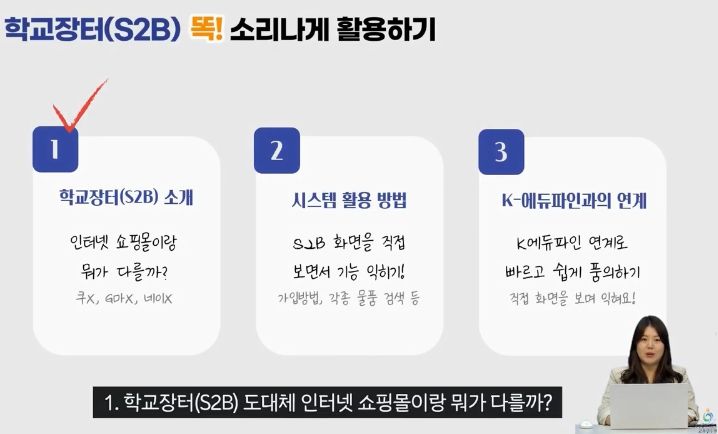 학교장터(S2B) 똑! 소리나게 활용하기

1

학교장터(S2B) 소개

인터넷 쇼핑몰이랑 뭐가 다를까?

쿠X, G마X, 네이X

2

시스템 활용 방법

S2B 화면을 직접 보면서 기능 익히기!

가입방법, 각종 물품 검색 등

3

K-에듀파인과의 연계

K에듀파인 연계로 빠르고 쉽게 품의하기

직접 화면을 보며 익혀요!

1. 학교장터(S2B) 도대체 인터넷 쇼핑몰이랑 뭐가 다를까?